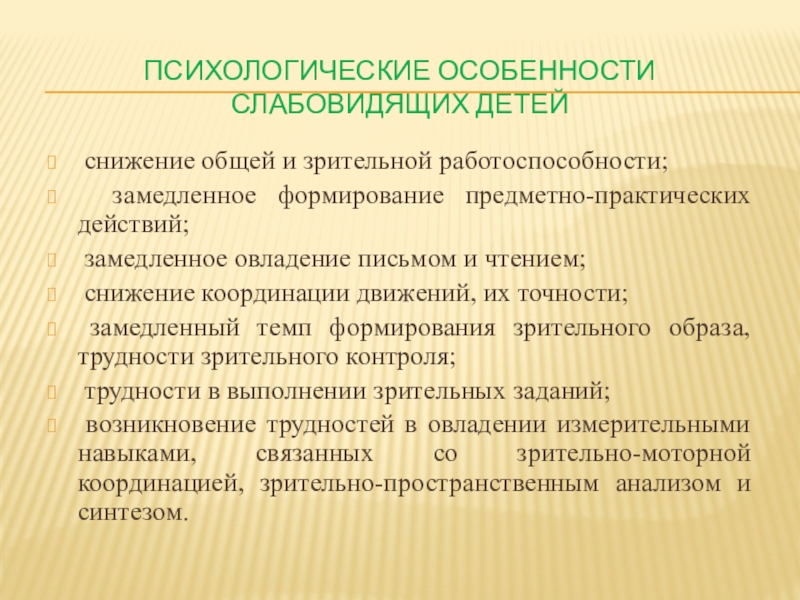 ПСИХОЛОГИЧЕСКИЕ ОСОБЕННОСТИ СЛАБОВИДЯЩИХ ДЕТЕЙ

снижение общей и зрительной работоспособности;

замедленное формирование предметно-практических действий;

замедленное овладение письмом и чтением;

снижение координации движений, их точности;

замедленный темп формирования зрительного образа, трудности зрительного контроля;

трудности в выполнении зрительных заданий;

возникновение трудностей в овладении измерительными навыками, связанных со зрительно-моторной координацией, зрительно-пространственным анализом и синтезом.